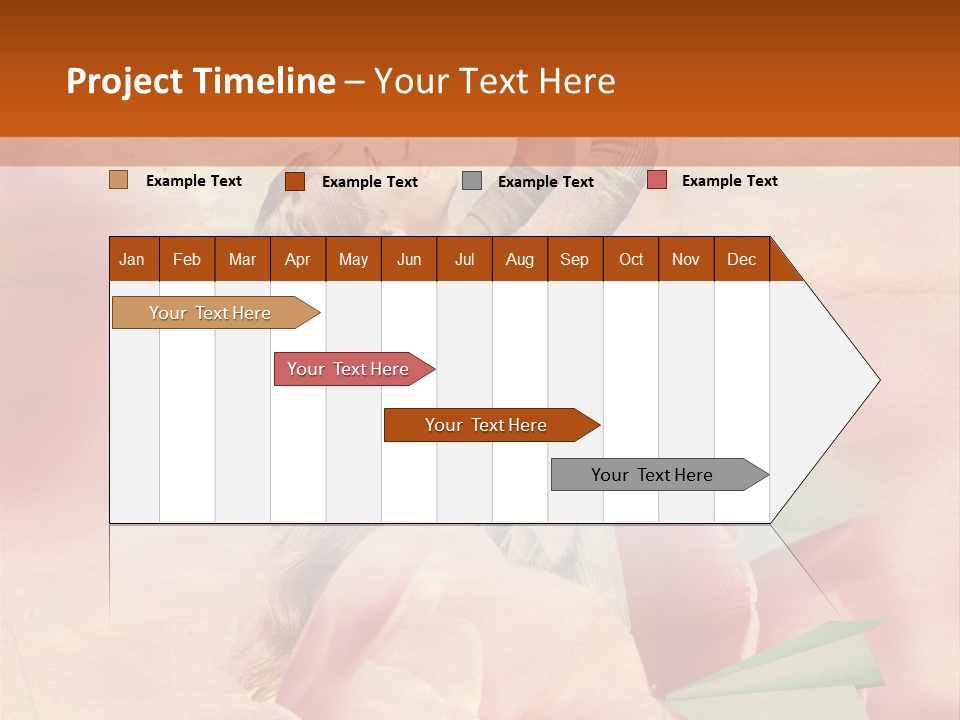 Project Timeline – Your Text Here

Example Text Example Text Example Text Example Text

| Jan | Feb | Mar | Apr | May | Jun | Jul | Aug | Sep | Oct | Nov | Dec |
|---|---|---|---|---|---|---|---|---|---|---|---|

Your Text Here

Your Text Here

Your Text Here

Your Text Here